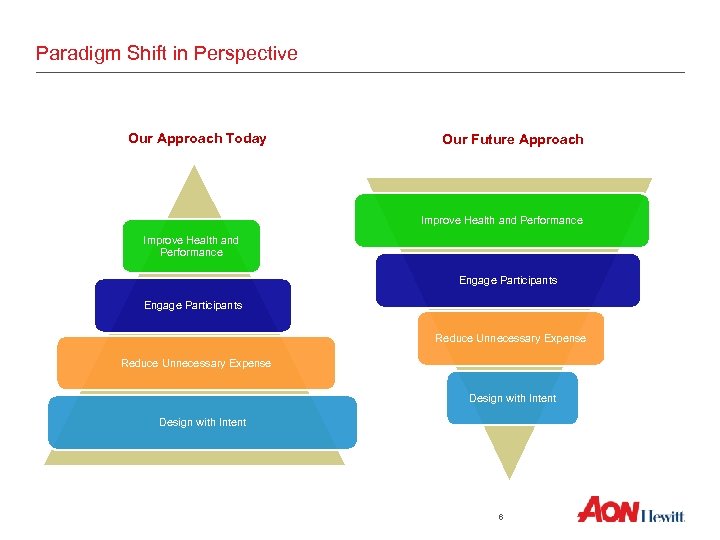 Paradigm Shift in Perspective

Our Approach Today

Improve Health and Performance

Engage Participants

Reduce Unnecessary Expense

Design with Intent

Our Future Approach

Improve Health and Performance

Engage Participants

Reduce Unnecessary Expense

Design with Intent

6

AON Hewitt